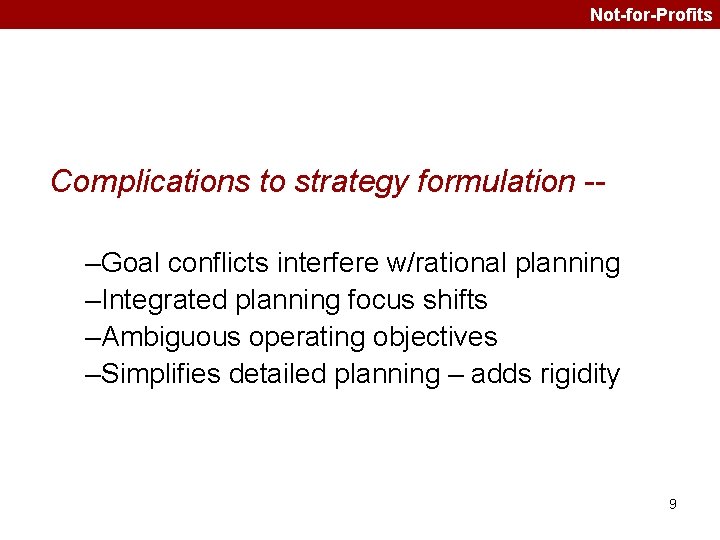 Not-for-Profits

Complications to strategy formulation --

–Goal conflicts interfere w/rational planning
–Integrated planning focus shifts
–Ambiguous operating objectives
–Simplifies detailed planning – adds rigidity

9